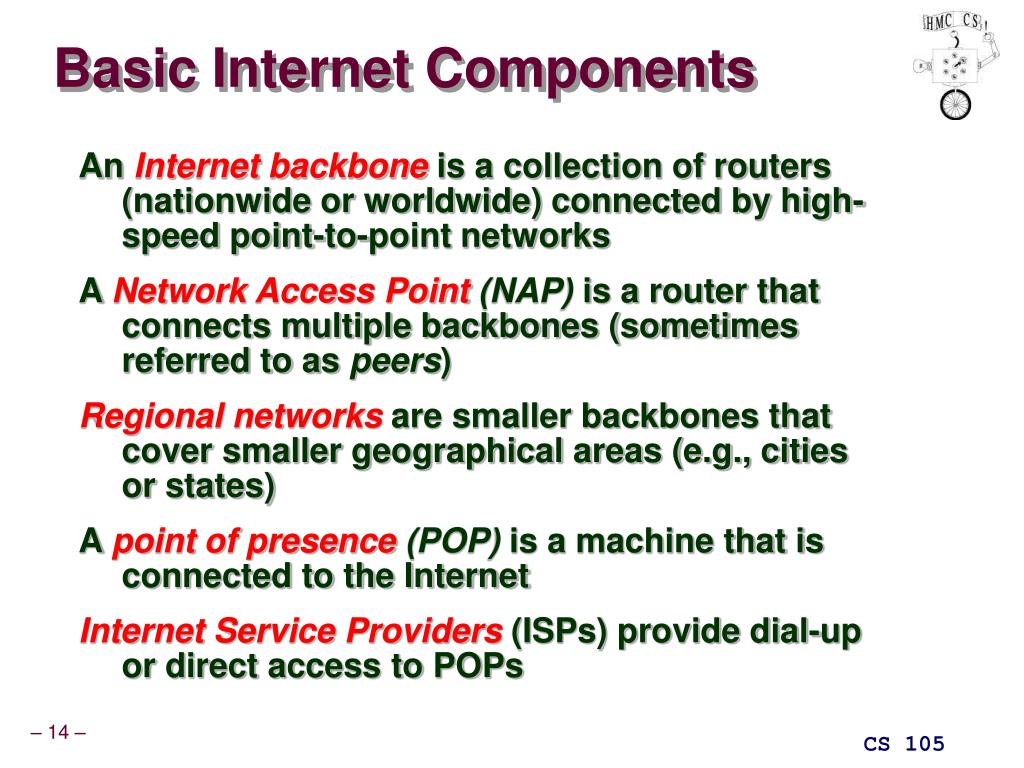 HMC CS

Basic Internet Components

An Internet backbone is a collection of routers (nationwide or worldwide) connected by high-speed point-to-point networks

A Network Access Point (NAP) is a router that connects multiple backbones (sometimes referred to as peers)

Regional networks are smaller backbones that cover smaller geographical areas (e.g., cities or states)

A point of presence (POP) is a machine that is connected to the Internet

Internet Service Providers (ISPs) provide dial-up or direct access to POPs

– 14 –

CS 105